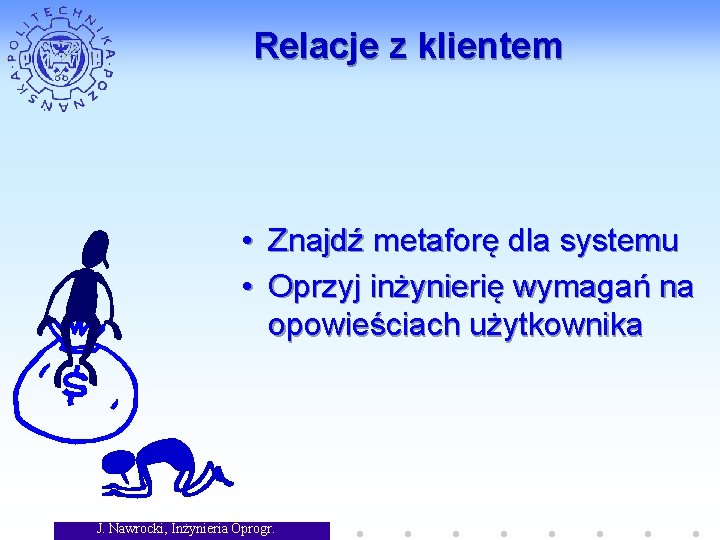 POLITECHNIKA POZNAŃSKA

Relacje z klientem

• Znajdź metaforę dla systemu
• Oprzyj inżynierię wymagań na opowieściach użytkownika

$

J. Nawrocki, Inżynieria Oprogr.